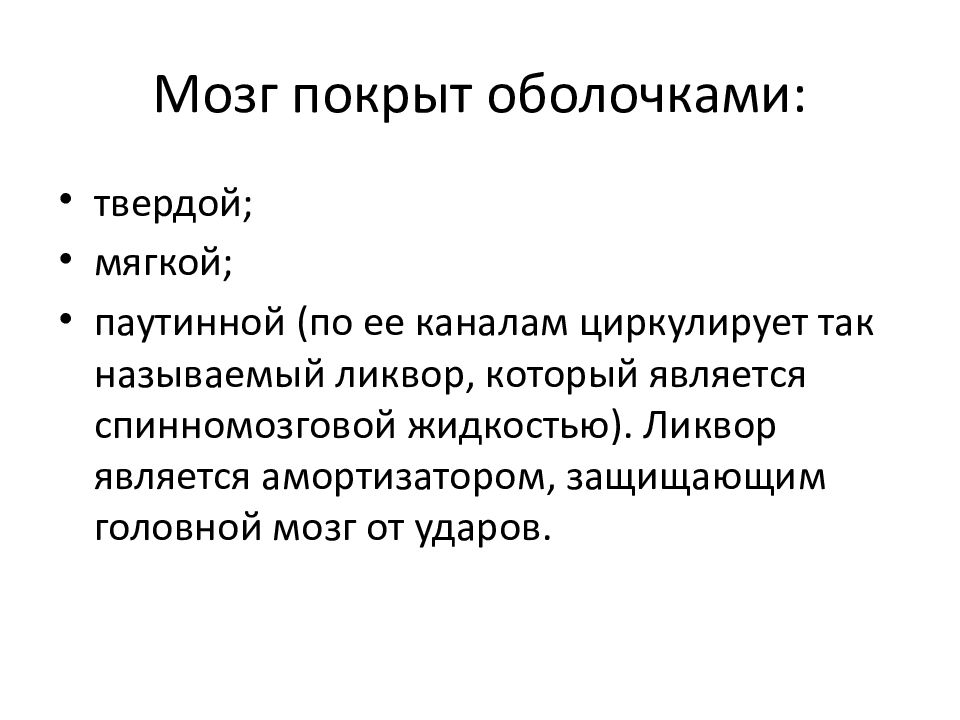 Мозг покрыт оболочками:

• твердой;
• мягкой;
• паутинной (по ее каналам циркулирует так называемый ликвор, который является спинномозговой жидкостью). Ликвор является амортизатором, защищающим головной мозг от ударов.